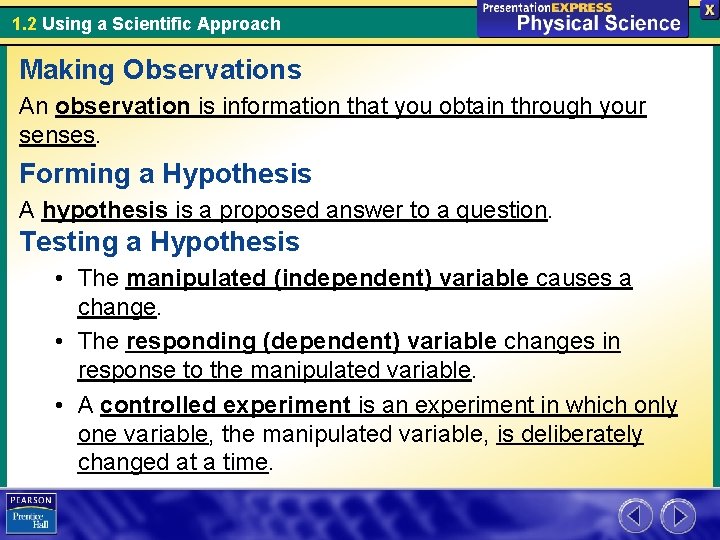 1.2 Using a Scientific Approach

PresentationEXPRESS
Physical Science

X

Making Observations

An observation is information that you obtain through your senses.

Forming a Hypothesis

A hypothesis is a proposed answer to a question.

Testing a Hypothesis

• The manipulated (independent) variable causes a change.

• The responding (dependent) variable changes in response to the manipulated variable.

• A controlled experiment is an experiment in which only one variable, the manipulated variable, is deliberately changed at a time.

PEARSON
Prentice Hall